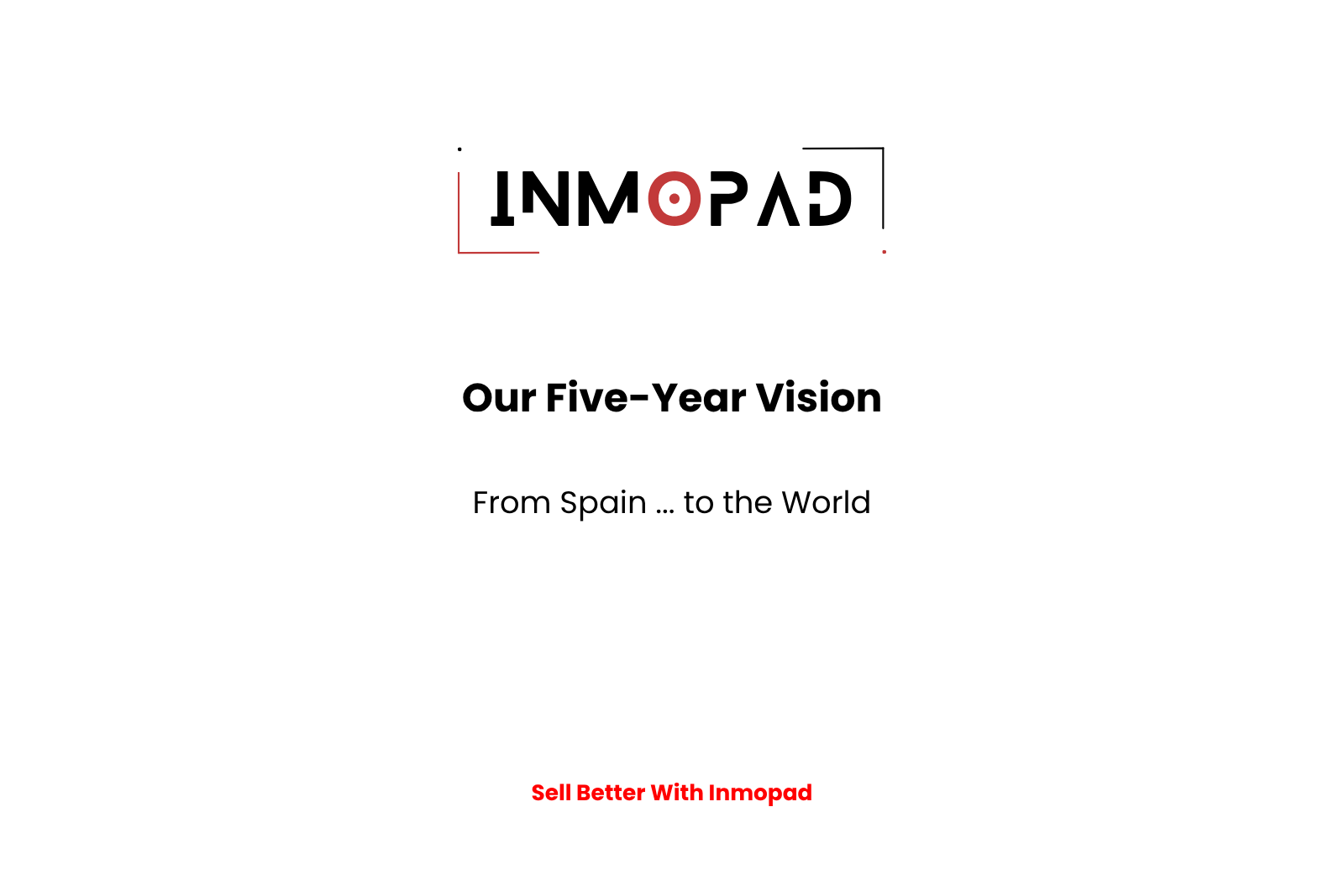 INMOPAD

Our Five-Year Vision

From Spain … to the World

Sell Better With Inmopad